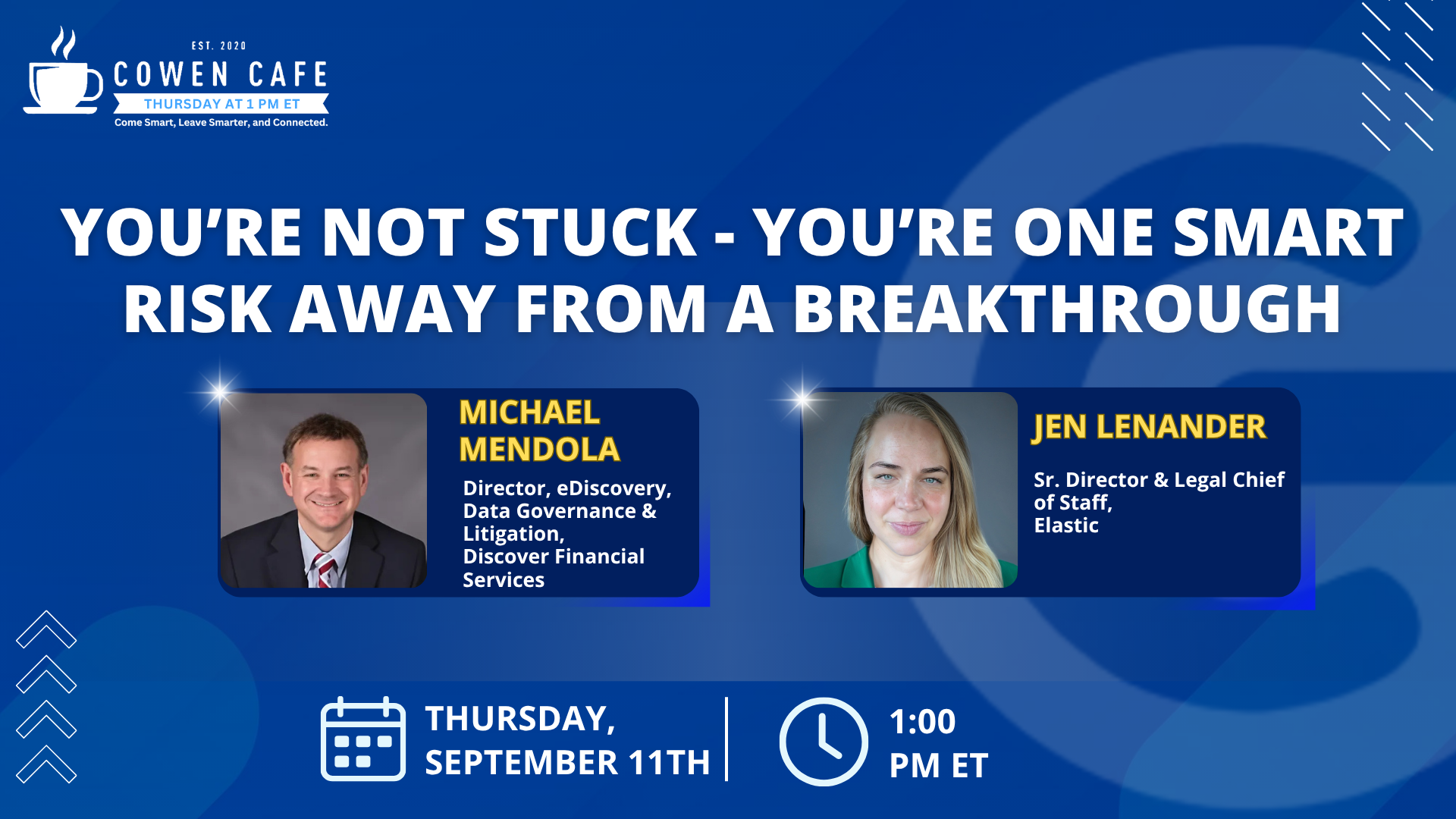 EST. 2020
COWEN CAFE
THURSDAY AT 1 PM ET
Come Smart, Leave Smarter, and Connected.

YOU'RE NOT STUCK - YOU'RE ONE SMART RISK AWAY FROM A BREAKTHROUGH

MICHAEL MENDOLA
Director, eDiscovery, Data Governance & Litigation, Discover Financial Services

JEN LENANDER
Sr. Director & Legal Chief of Staff, Elastic

THURSDAY, SEPTEMBER 11TH

1:00 PM ET